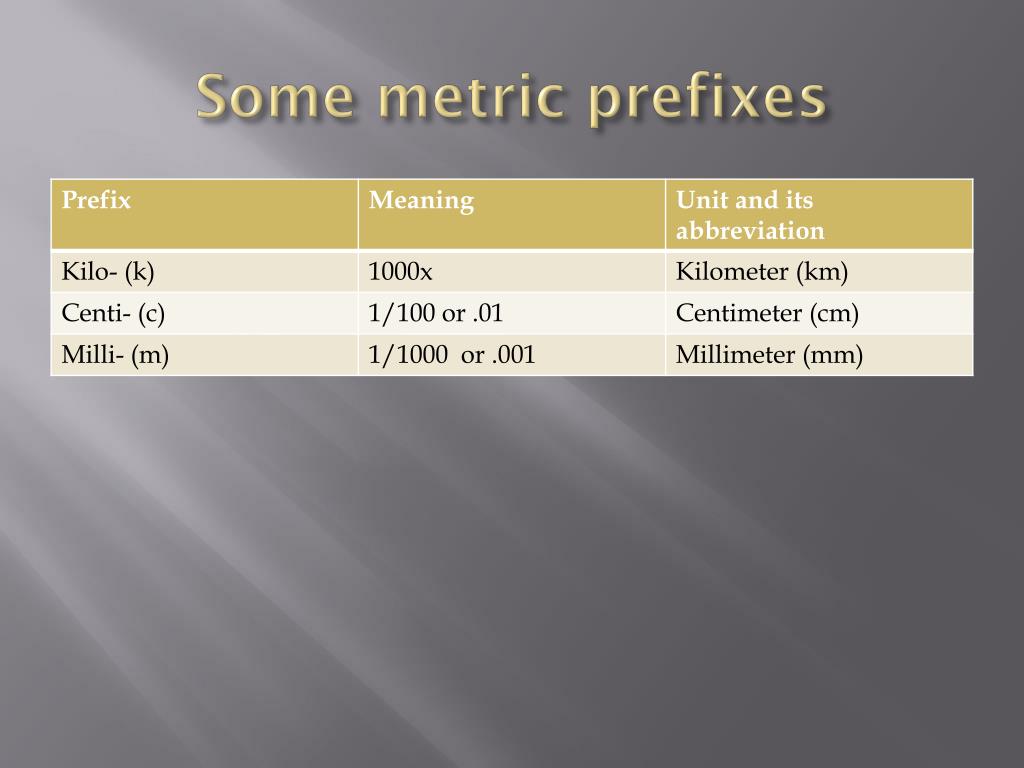 Some metric prefixes

| Prefix | Meaning | Unit and its abbreviation |
|---|---|---|
| Kilo- (k) | 1000x | Kilometer (km) |
| Centi- (c) | 1/100 or .01 | Centimeter (cm) |
| Milli- (m) | 1/1000 or .001 | Millimeter (mm) |